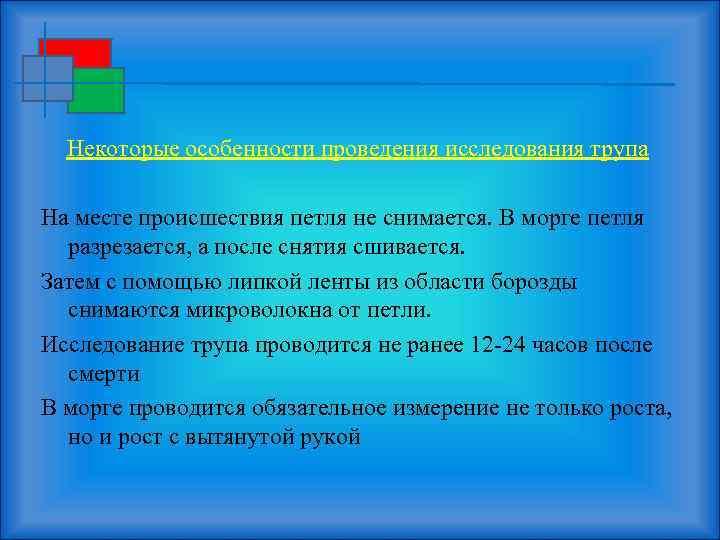 Некоторые особенности проведения исследования трупа

На месте происшествия петля не снимается. В морге петля разрезается, а после снятия сшивается.

Затем с помощью липкой ленты из области борозды снимаются микроволокна от петли.

Исследование трупа проводится не ранее 12-24 часов после смерти

В морге проводится обязательное измерение не только роста, но и рост с вытянутой рукой